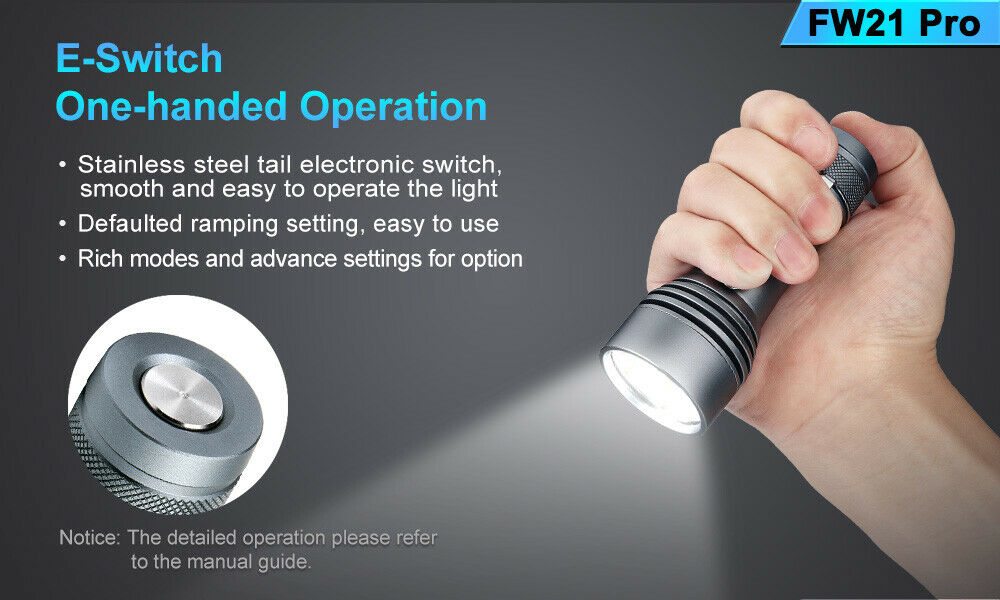 FW21 Pro

E-Switch
One-handed Operation

• Stainless steel tail electronic switch, smooth and easy to operate the light
• Defaulted ramping setting, easy to use
• Rich modes and advance settings for option

Notice: The detailed operation please refer to the manual guide.